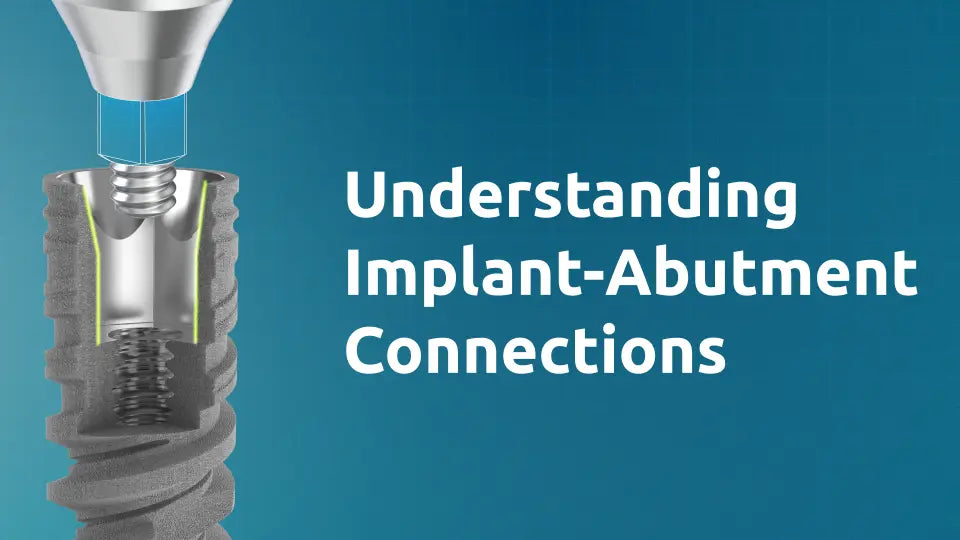 Understanding Implant-Abutment Connections